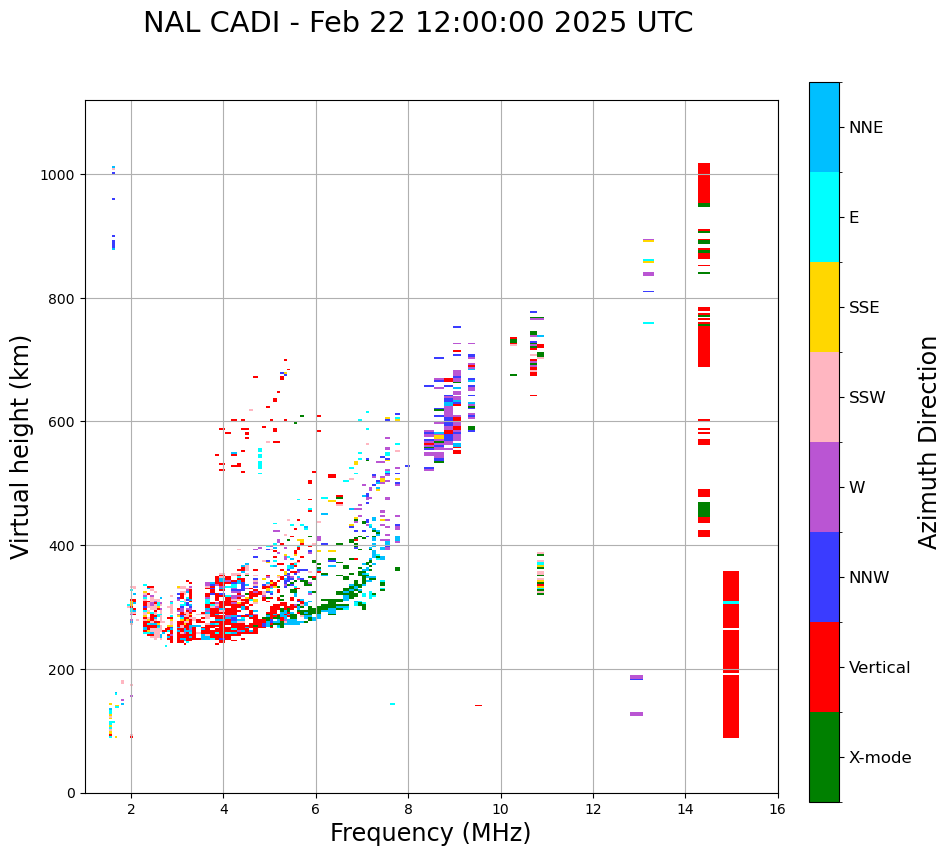 NAL CADI - Feb 22 12:00:00 2025 UTC

Virtual height (km)

1000
800
600
400
200
0

2
4
6
8
10
12
14
16

Frequency (MHz)

NNE
E
SSE
SSW
W
NNW
Vertical
X-mode

Azimuth Direction